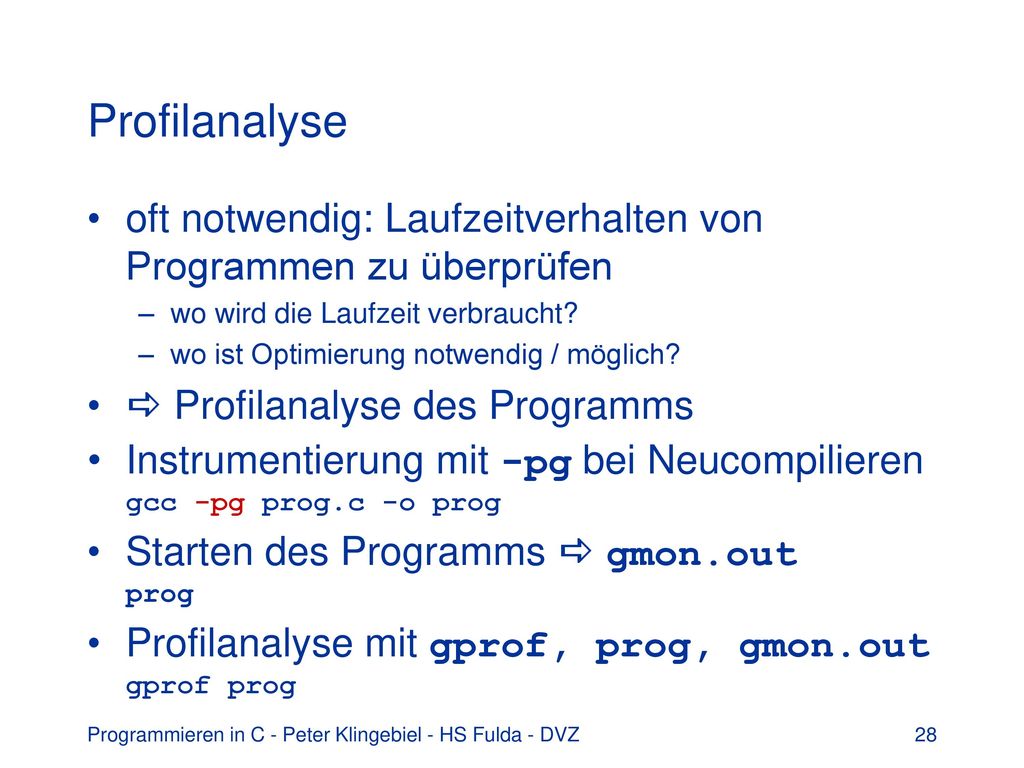 Profilanalyse

• oft notwendig: Laufzeitverhalten von Programmen zu überprüfen
  – wo wird die Laufzeit verbraucht?
  – wo ist Optimierung notwendig / möglich?
• ⇨ Profilanalyse des Programms
• Instrumentierung mit -pg bei Neucompilieren
  gcc -pg prog.c -o prog
• Starten des Programms ⇨ gmon.out
  prog
• Profilanalyse mit gprof, prog, gmon.out
  gprof prog

Programmieren in C - Peter Klingebiel - HS Fulda - DVZ

28